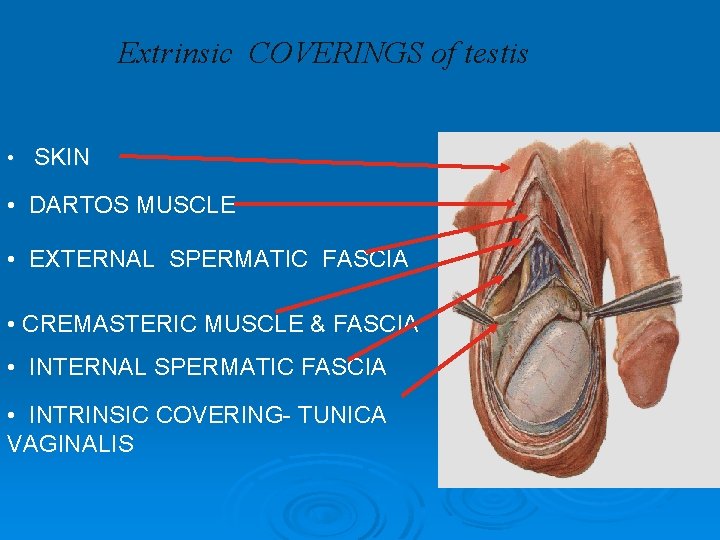 Extrinsic COVERINGS of testis

• SKIN

• DARTOS MUSCLE

• EXTERNAL SPERMATIC FASCIA

• CREMASTERIC MUSCLE & FASCIA

• INTERNAL SPERMATIC FASCIA

• INTRINSIC COVERING- TUNICA VAGINALIS